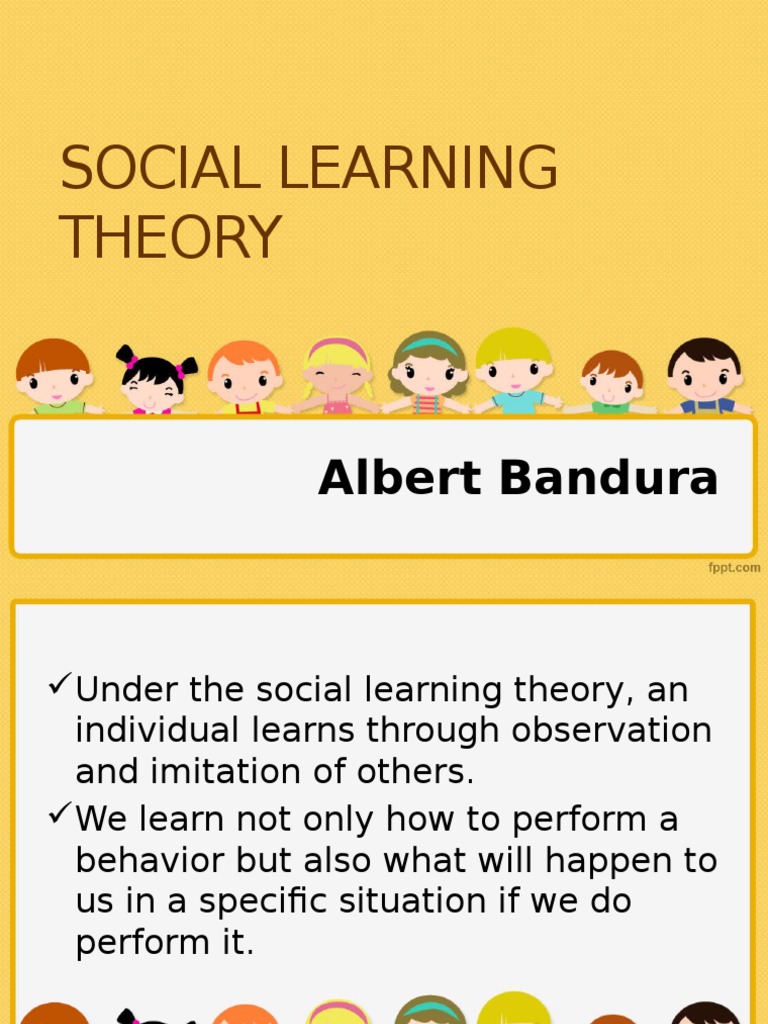 SOCIAL LEARNING THEORY

Albert Bandura

fppt.com

✓Under the social learning theory, an individual learns through observation and imitation of others.
✓We learn not only how to perform a behavior but also what will happen to us in a specific situation if we do perform it.